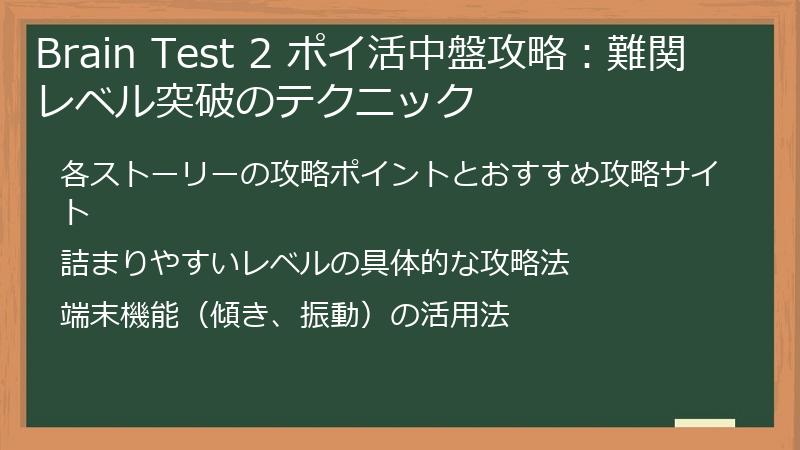 Brain Test 2 ポイ活中盤攻略：難関レベル突破のテクニック

各ストーリーの攻略ポイントとおすすめ攻略サイト

詰まりやすいレベルの具体的な攻略法

端末機能（傾き、振動）の活用法